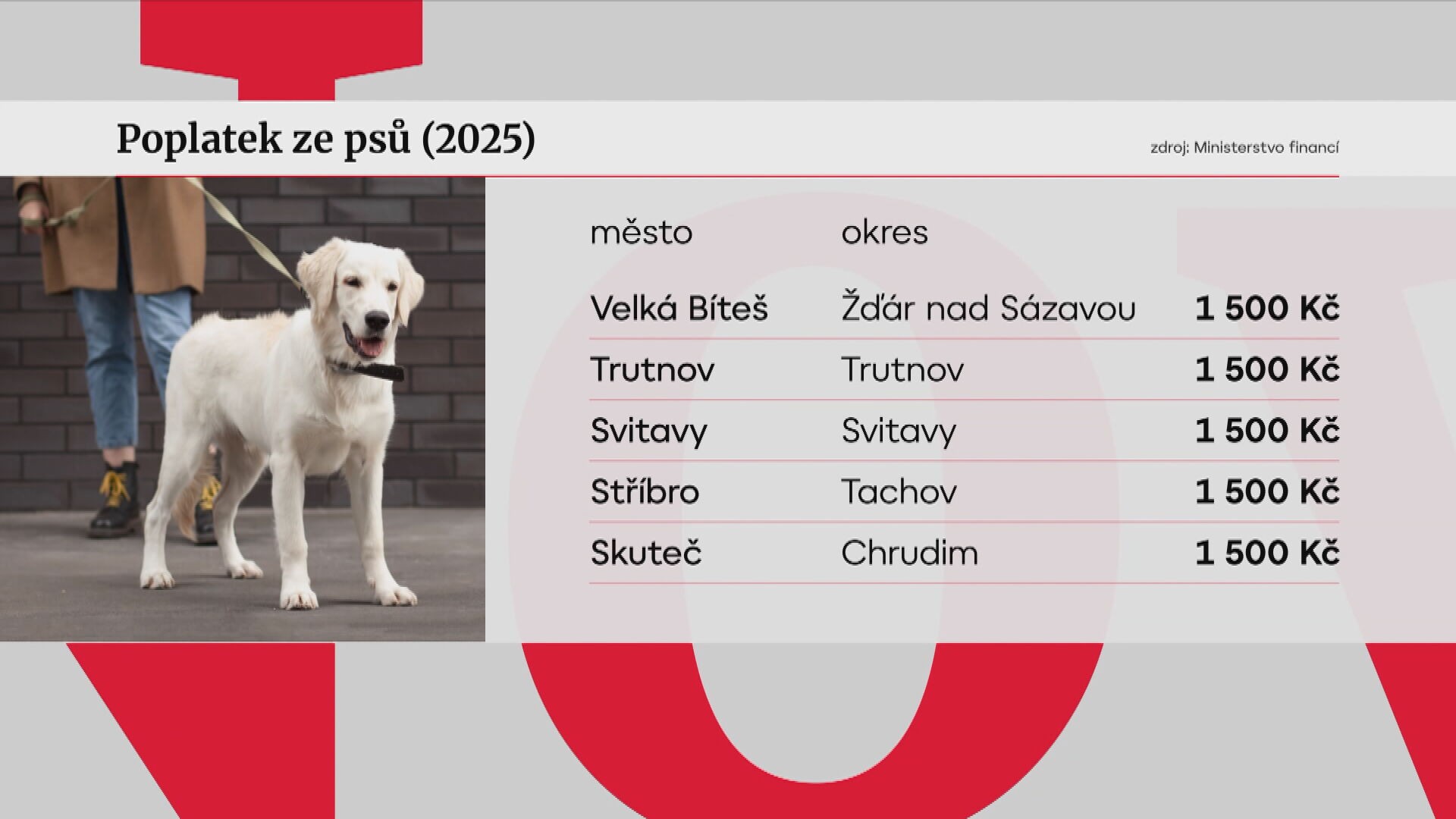 Poplatek ze psů (2025)

zdroj: Ministerstvo financí

| město | okres | |
|---|---|---|
| Velká Bíteš | Žďár nad Sázavou | 1 500 Kč |
| Trutnov | Trutnov | 1 500 Kč |
| Svitavy | Svitavy | 1 500 Kč |
| Stříbro | Tachov | 1 500 Kč |
| Skuteč | Chrudim | 1 500 Kč |